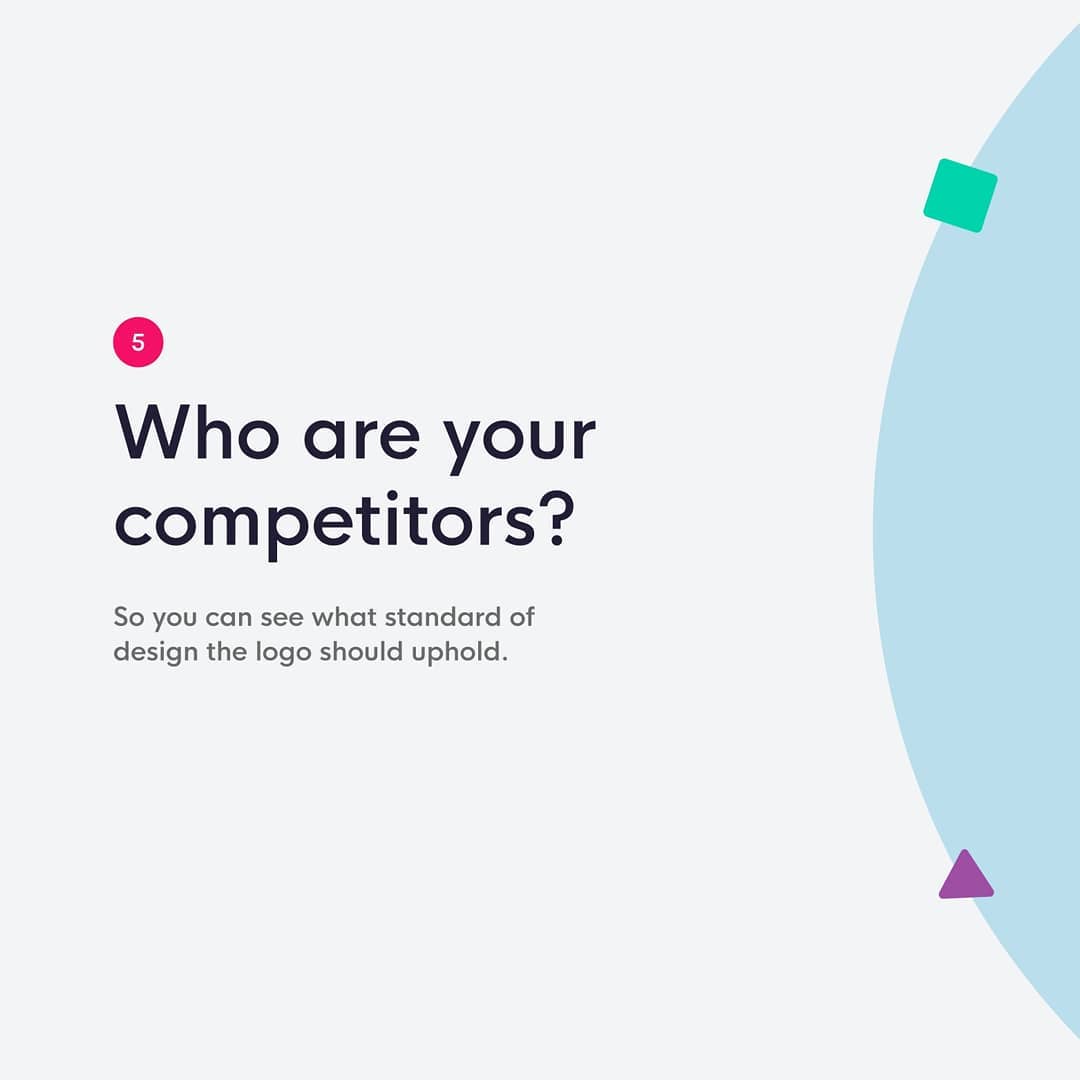 5

Who are your competitors?

So you can see what standard of design the logo should uphold.